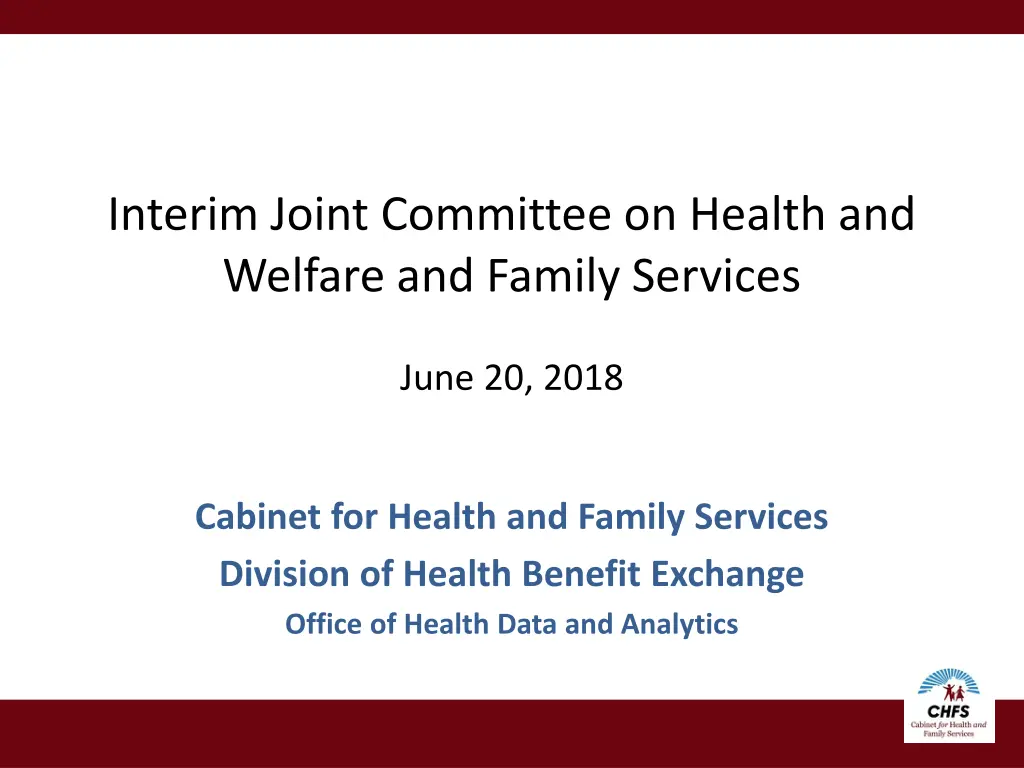 Interim Joint Committee on Health and Welfare and Family Services

June 20, 2018

Cabinet for Health and Family Services
Division of Health Benefit Exchange
Office of Health Data and Analytics

CHFS
Cabinet for Health and Family Services